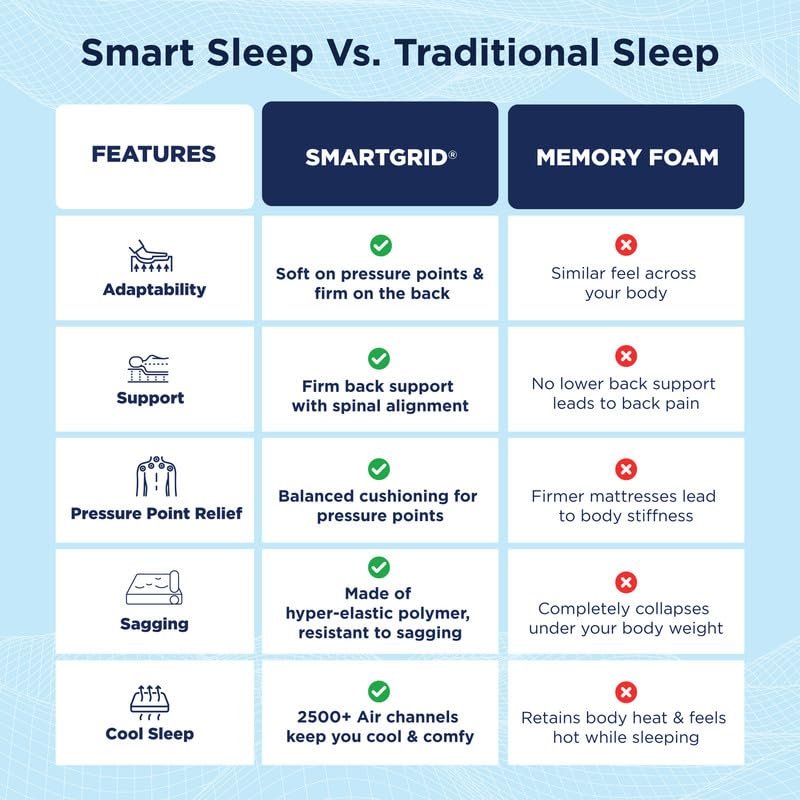 Smart Sleep Vs. Traditional Sleep

| FEATURES | SMARTGRID® | MEMORY FOAM |
|---|---|---|
| Adaptability | Soft on pressure points & firm on the back | Similar feel across your body |
| Support | Firm back support with spinal alignment | No lower back support leads to back pain |
| Pressure Point Relief | Balanced cushioning for pressure points | Firmer mattresses lead to body stiffness |
| Sagging | Made of hyper-elastic polymer, resistant to sagging | Completely collapses under your body weight |
| Cool Sleep | 2500+ Air channels keep you cool & comfy | Retains body heat & feels hot while sleeping |